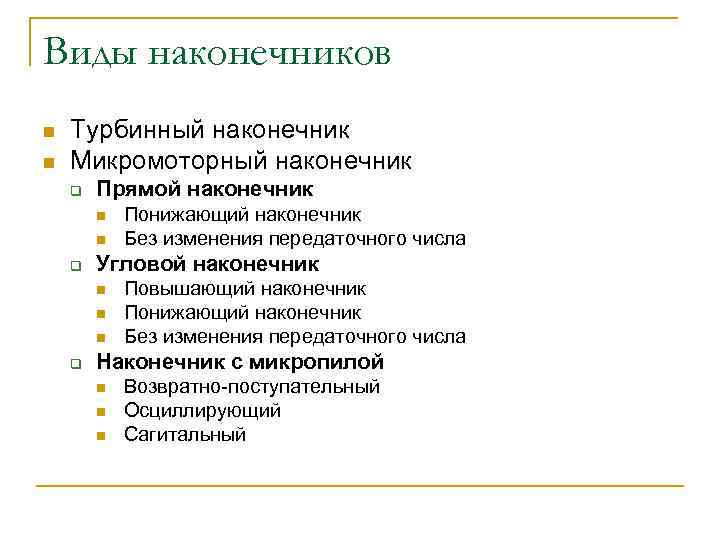 Виды наконечников

- Турбинный наконечник
- Микромоторный наконечник
  - Прямой наконечник
    - Понижающий наконечник
    - Без изменения передаточного числа
  - Угловой наконечник
    - Повышающий наконечник
    - Понижающий наконечник
    - Без изменения передаточного числа
  - Наконечник с микропилой
    - Возвратно-поступательный
    - Осциллирующий
    - Сагитальный